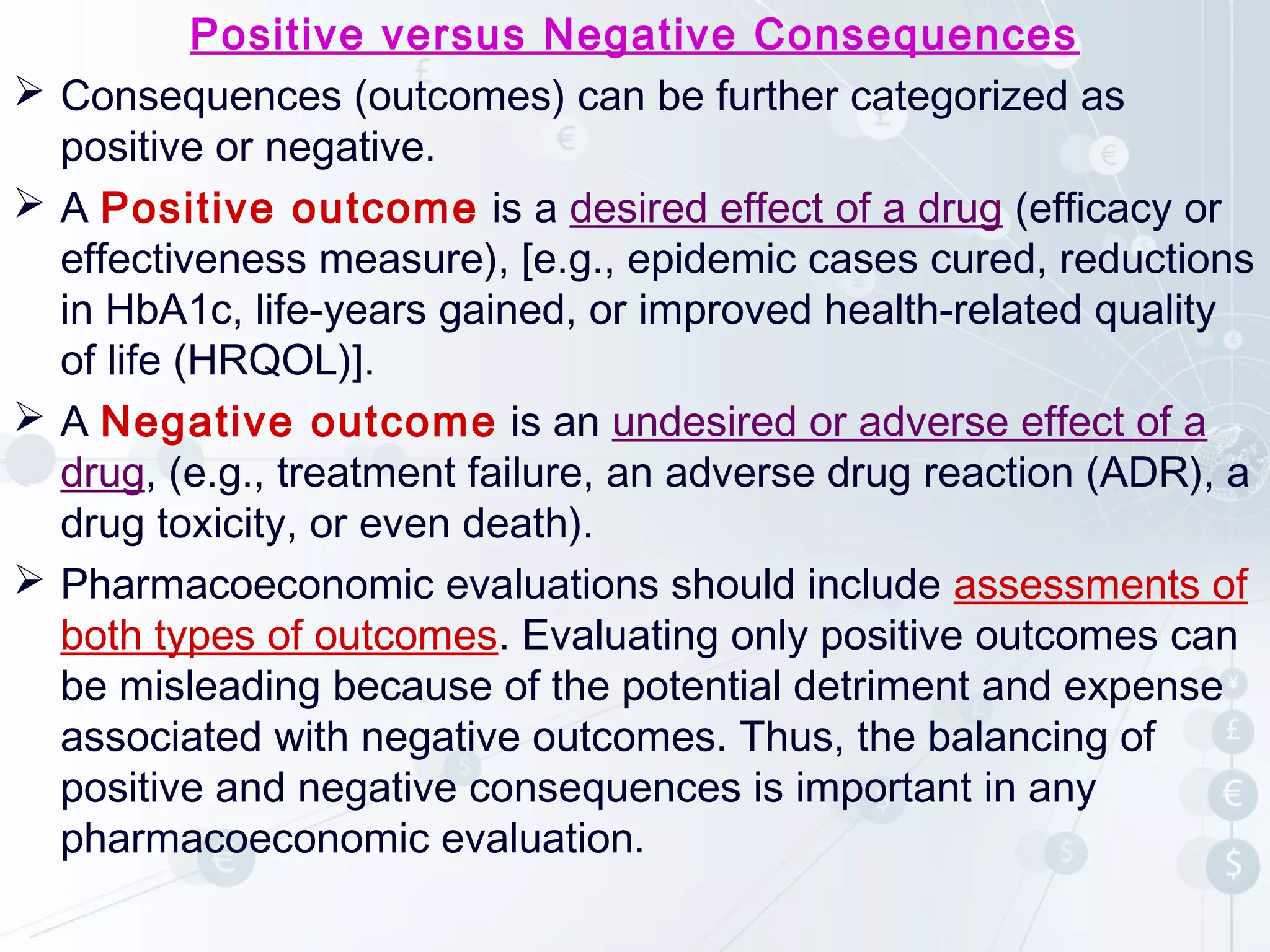 Positive versus Negative Consequences

➢ Consequences (outcomes) can be further categorized as positive or negative.

➢ A Positive outcome is a desired effect of a drug (efficacy or effectiveness measure), [e.g., epidemic cases cured, reductions in HbA1c, life-years gained, or improved health-related quality of life (HRQOL)].

➢ A Negative outcome is an undesired or adverse effect of a drug, (e.g., treatment failure, an adverse drug reaction (ADR), a drug toxicity, or even death).

➢ Pharmacoeconomic evaluations should include assessments of both types of outcomes. Evaluating only positive outcomes can be misleading because of the potential detriment and expense associated with negative outcomes. Thus, the balancing of positive and negative consequences is important in any pharmacoeconomic evaluation.